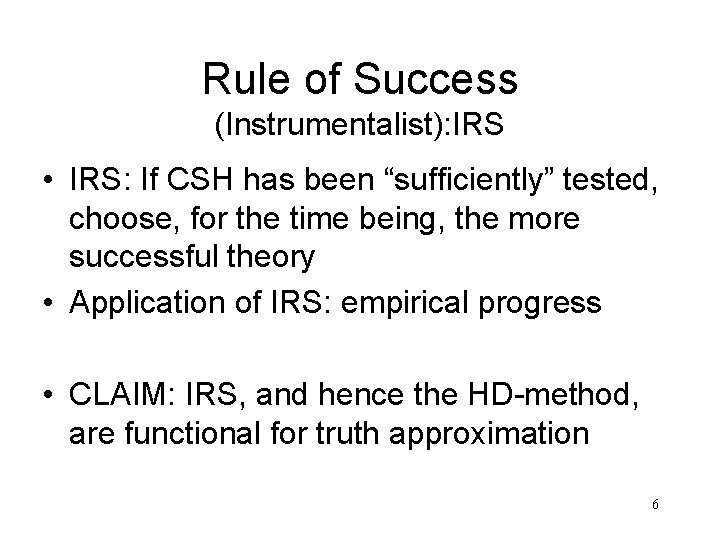 Rule of Success
(Instrumentalist):IRS

• IRS: If CSH has been “sufficiently” tested, choose, for the time being, the more successful theory
• Application of IRS: empirical progress

• CLAIM: IRS, and hence the HD-method, are functional for truth approximation

6